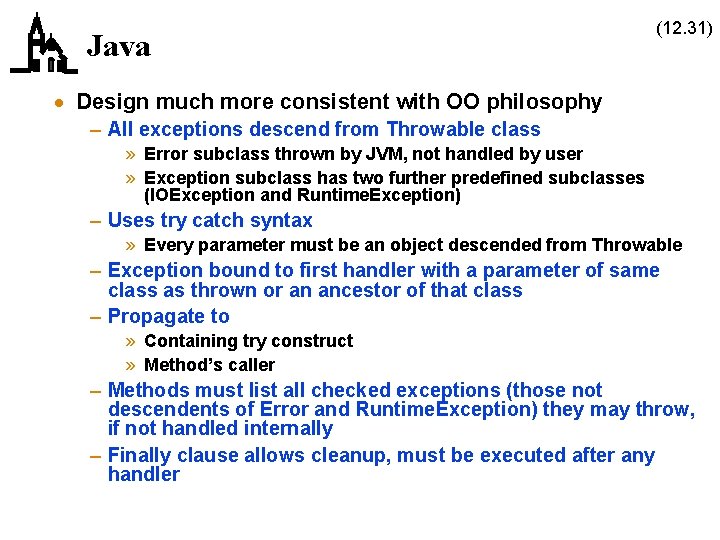 Java

(12.31)

• Design much more consistent with OO philosophy
– All exceptions descend from Throwable class
» Error subclass thrown by JVM, not handled by user
» Exception subclass has two further predefined subclasses (IOException and RuntimeException)
– Uses try catch syntax
» Every parameter must be an object descended from Throwable
– Exception bound to first handler with a parameter of same class as thrown or an ancestor of that class
– Propagate to
» Containing try construct
» Method's caller
– Methods must list all checked exceptions (those not descendents of Error and RuntimeException) they may throw, if not handled internally
– Finally clause allows cleanup, must be executed after any handler